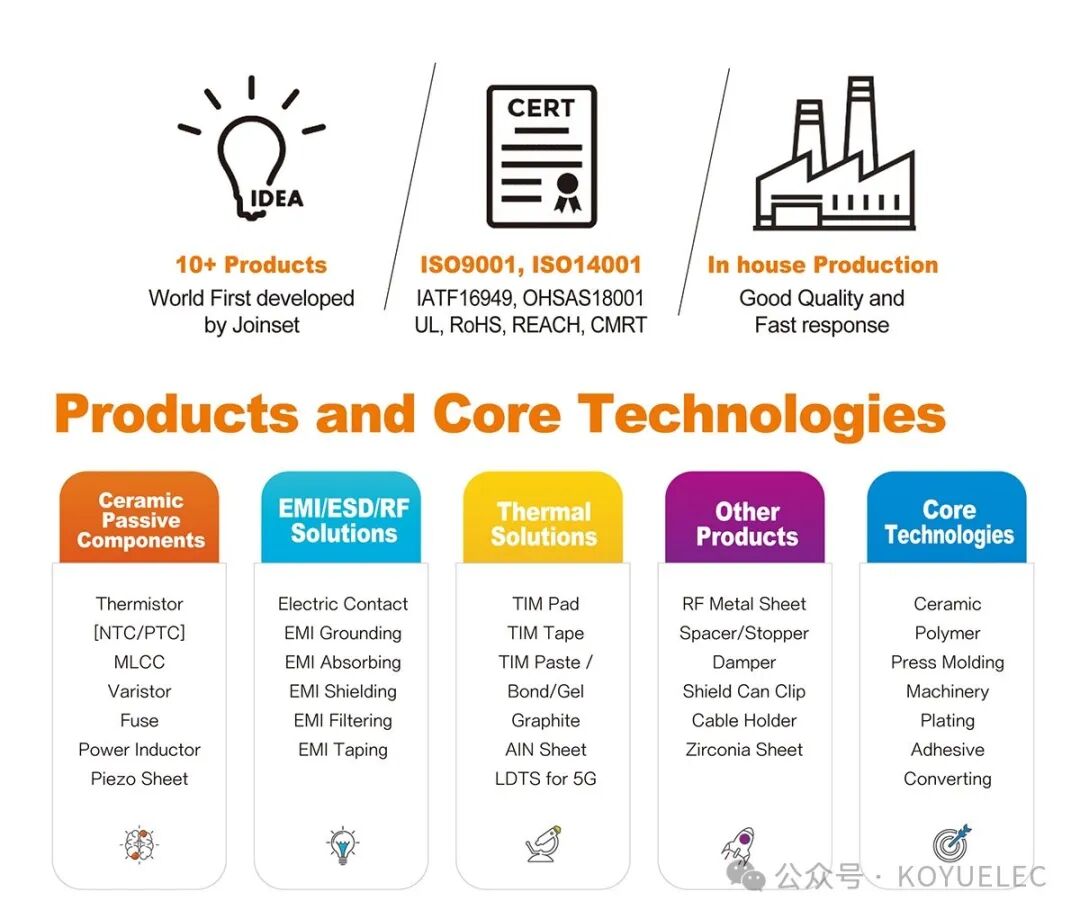 IDEA

10+ Products
World First developed by Joinset

CERT

ISO9001, ISO14001
IATF16949, OHSAS18001
UL, RoHS, REACH, CMRT

In house Production
Good Quality and Fast response

Products and Core Technologies

Ceramic Passive Components
Thermistor
[NTC/PTC]
MLCC
Varistor
Fuse
Power Inductor
Piezo Sheet

EMI/ESD/RF Solutions
Electric Contact
EMI Grounding
EMI Absorbing
EMI Shielding
EMI Filtering
EMI Taping

Thermal Solutions
TIM Pad
TIM Tape
TIM Paste /
Bond/Gel
Graphite
AIN Sheet
LDTS for 5G

Other Products
RF Metal Sheet
Spacer/Stopper
Damper
Shield Can Clip
Cable Holder
Zirconia Sheet

Core Technologies
Ceramic
Polymer
Press Molding
Machinery
Plating
Adhesive
Converting

公众号 · KOYUELEC